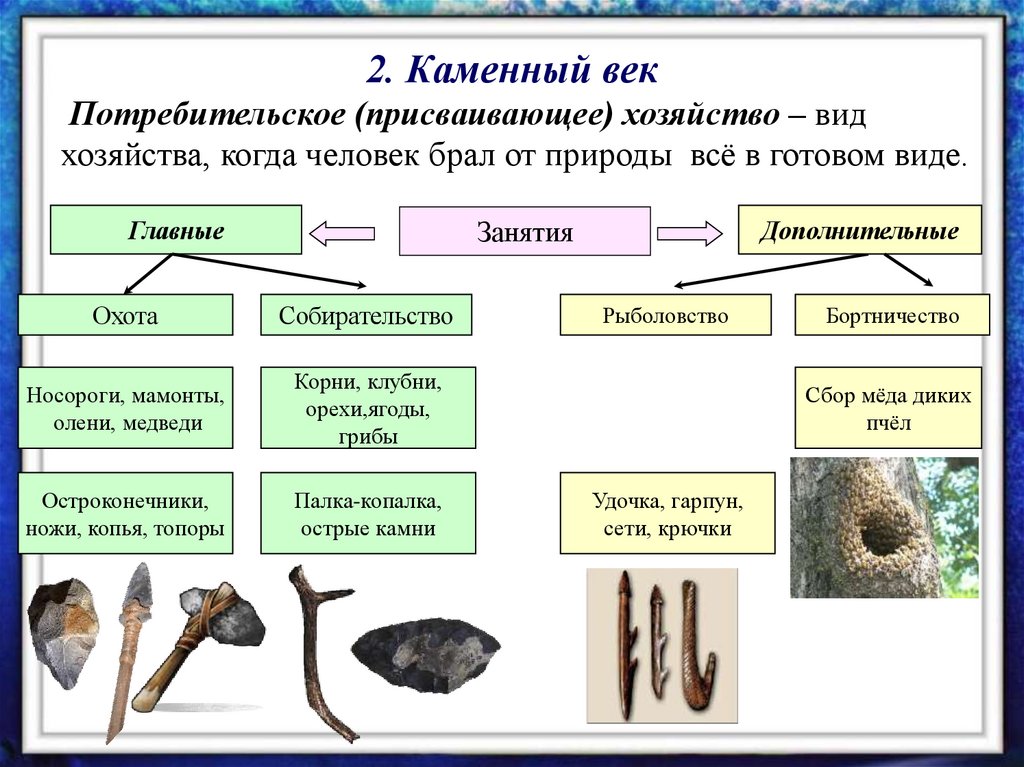 2. Каменный век

Потребительское (присваивающее) хозяйство – вид хозяйства, когда человек брал от природы всё в готовом виде.

Главные

Занятия

Дополнительные

Охота

Собирательство

Рыболовство

Бортничество

Носороги, мамонты, олени, медведи

Корни, клубни, орехи,ягоды, грибы

Сбор мёда диких пчёл

Остроконечники, ножи, копья, топоры

Палка-копалка, острые камни

Удочка, гарпун, сети, крючки